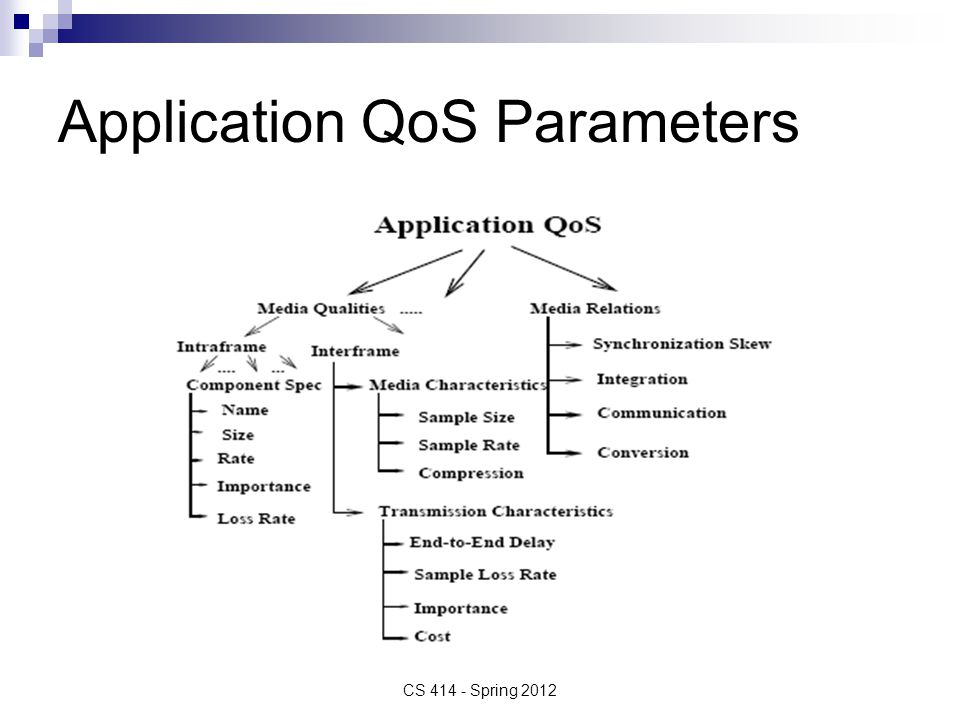 Application QoS Parameters

Application QoS

Media Qualities .....

Media Relations

Intraframe

Interframe

.... ...

Component Spec

Name

Size

Rate

Importance

Loss Rate

Media Characteristics

Sample Size

Sample Rate

Compression

Transmission Characteristics

End-to-End Delay

Sample Loss Rate

Importance

Cost

Synchronization Skew

Integration

Communication

Conversion

CS 414 - Spring 2012